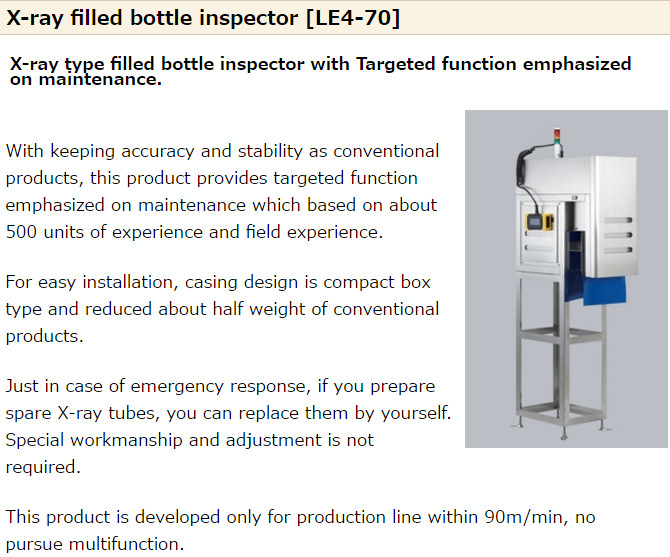 X-ray filled bottle inspector [LE4-70]

X-ray type filled bottle inspector with Targeted function emphasized on maintenance.

With keeping accuracy and stability as conventional products, this product provides targeted function emphasized on maintenance which based on about 500 units of experience and field experience.

For easy installation, casing design is compact box type and reduced about half weight of conventional products.

Just in case of emergency response, if you prepare spare X-ray tubes, you can replace them by yourself. Special workmanship and adjustment is not required.

This product is developed only for production line within 90m/min, no pursue multifunction.